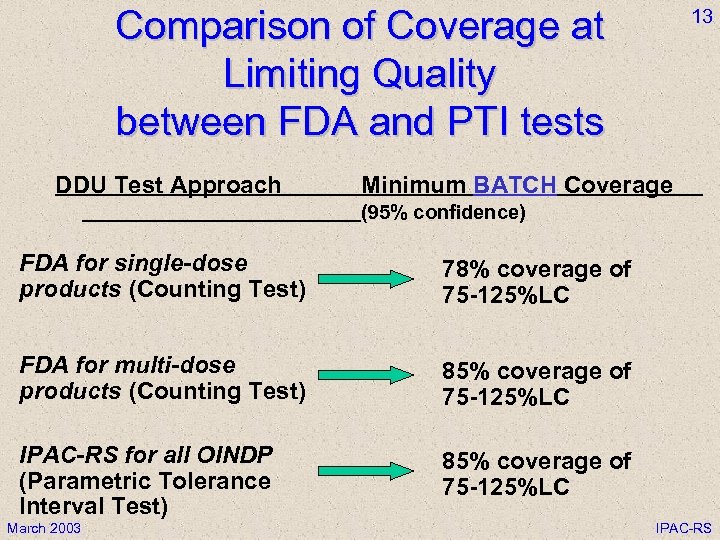 13

Comparison of Coverage at Limiting Quality between FDA and PTI tests

DDU Test Approach Minimum BATCH Coverage (95% confidence)

FDA for single-dose products (Counting Test) 78% coverage of 75-125%LC

FDA for multi-dose products (Counting Test) 85% coverage of 75-125%LC

IPAC-RS for all OINDP (Parametric Tolerance Interval Test) 85% coverage of 75-125%LC

March 2003

IPAC-RS